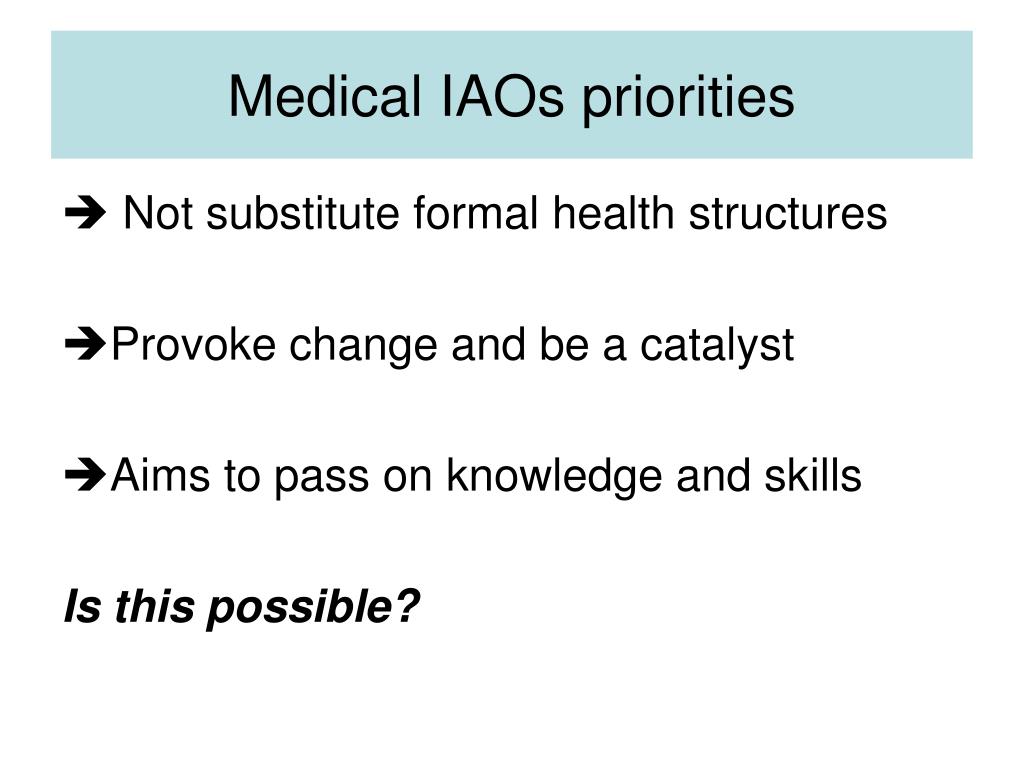 Medical IAOs priorities

➔ Not substitute formal health structures

➔Provoke change and be a catalyst

➔Aims to pass on knowledge and skills

Is this possible?